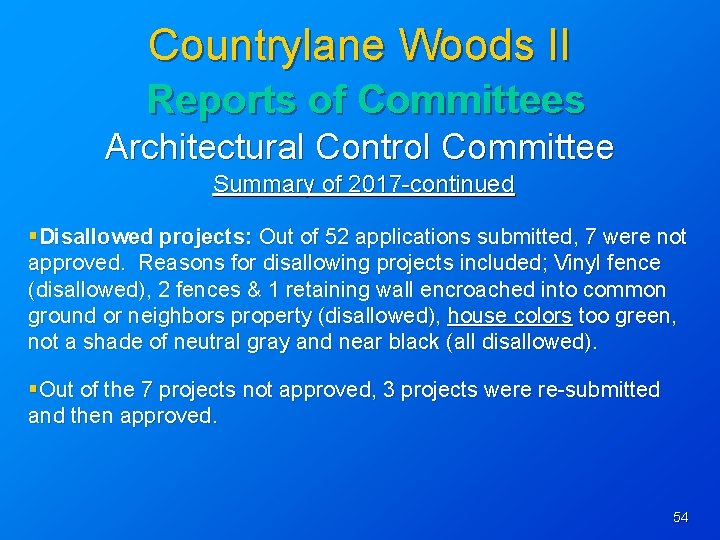 Countrylane Woods II

Reports of Committees

Architectural Control Committee

Summary of 2017-continued

▪Disallowed projects: Out of 52 applications submitted, 7 were not approved. Reasons for disallowing projects included; Vinyl fence (disallowed), 2 fences & 1 retaining wall encroached into common ground or neighbors property (disallowed), house colors too green, not a shade of neutral gray and near black (all disallowed).

▪Out of the 7 projects not approved, 3 projects were re-submitted and then approved.

54